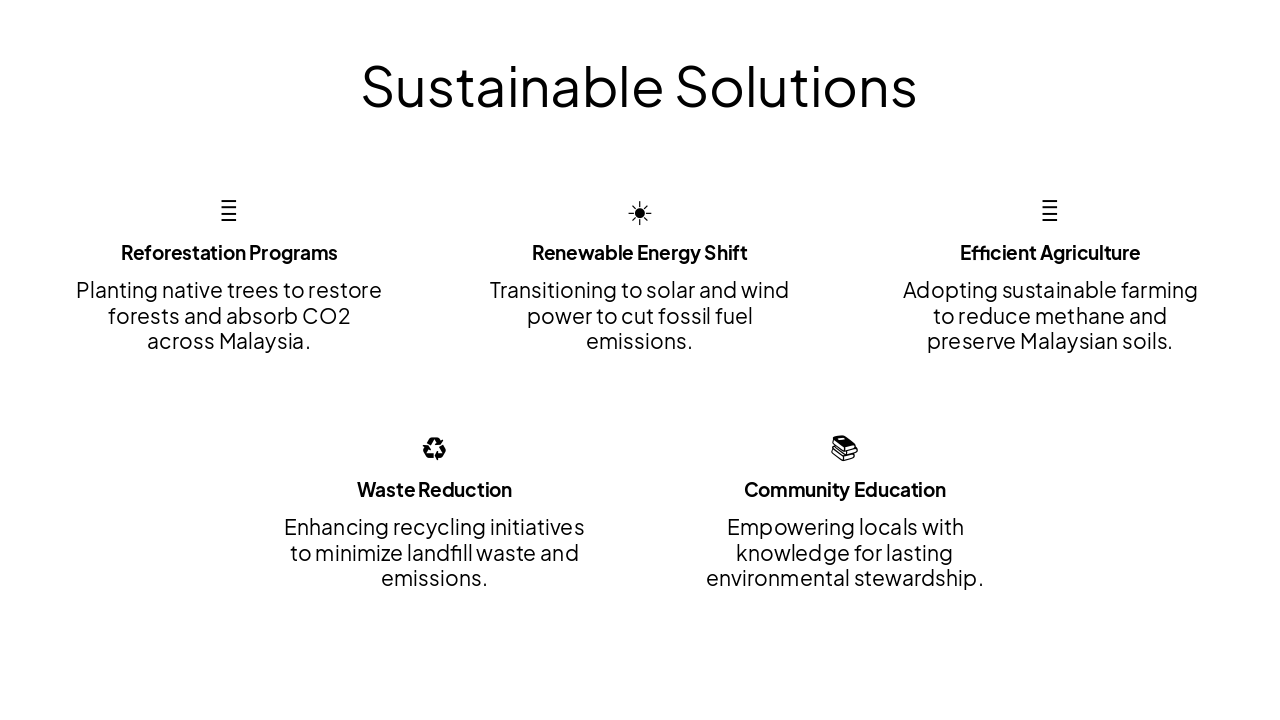 Sustainable Solutions

Reforestation Programs

Planting native trees to restore forests and absorb CO2 across Malaysia.

Renewable Energy Shift

Transitioning to solar and wind power to cut fossil fuel emissions.

Efficient Agriculture

Adopting sustainable farming to reduce methane and preserve Malaysian soils.

Waste Reduction

Enhancing recycling initiatives to minimize landfill waste and emissions.

Community Education

Empowering locals with knowledge for lasting environmental stewardship.